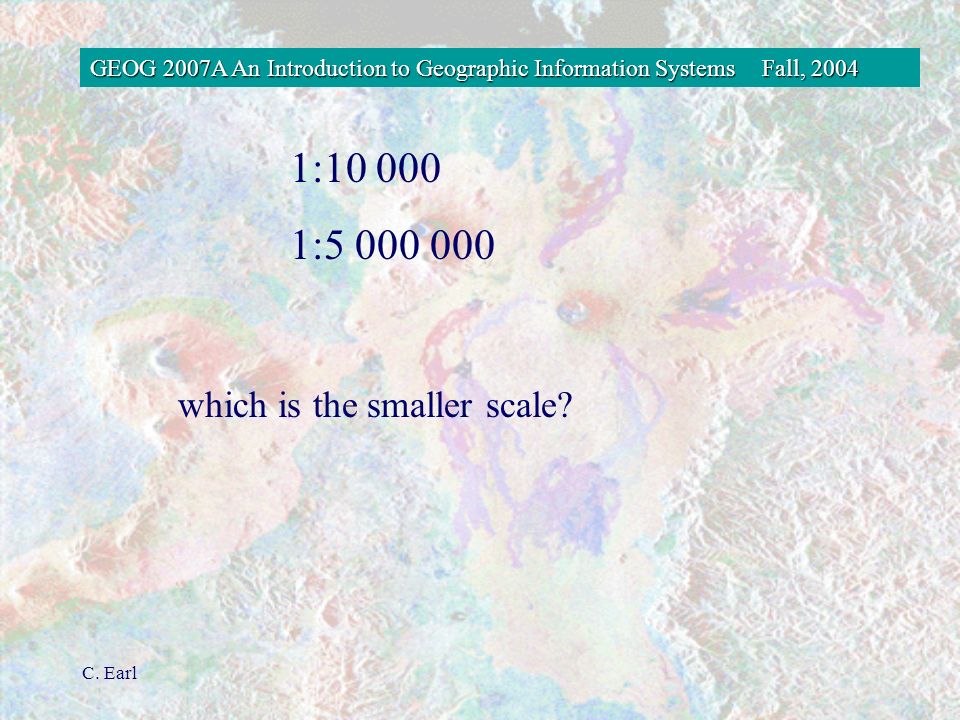 GEOG 2007A An Introduction to Geographic Information Systems Fall, 2004

1:10 000

1:5 000 000

which is the smaller scale?

C. Earl